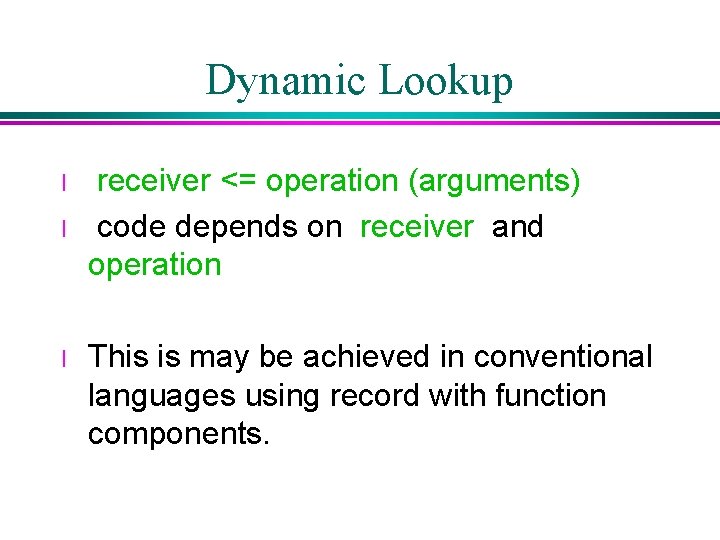 Dynamic Lookup

l receiver <= operation (arguments)

l code depends on receiver and operation

l This is may be achieved in conventional languages using record with function components.